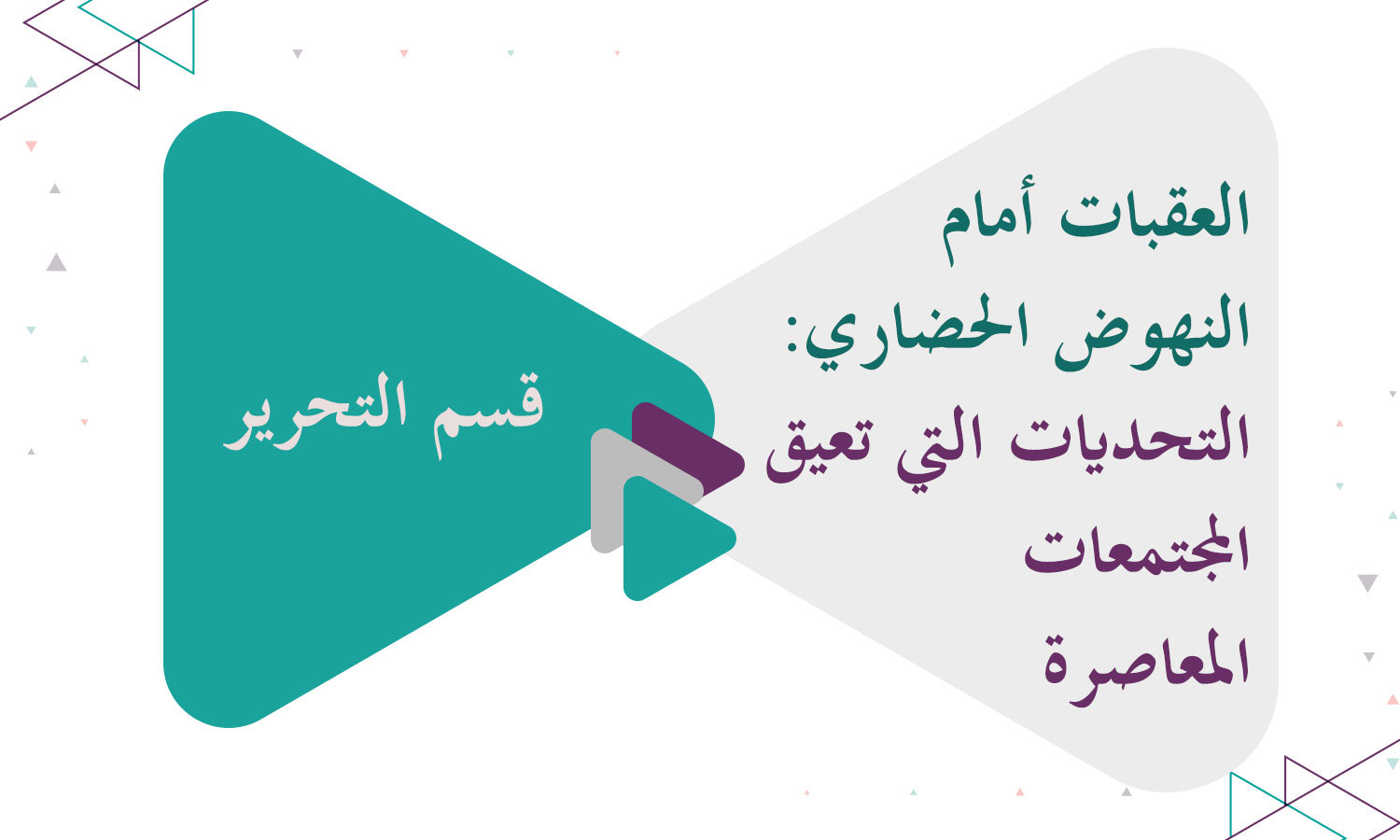 العقبات أمام النهوض الحضاري: التحديات التي تعيق المجتمعات المعاصرة

قسم التحرير